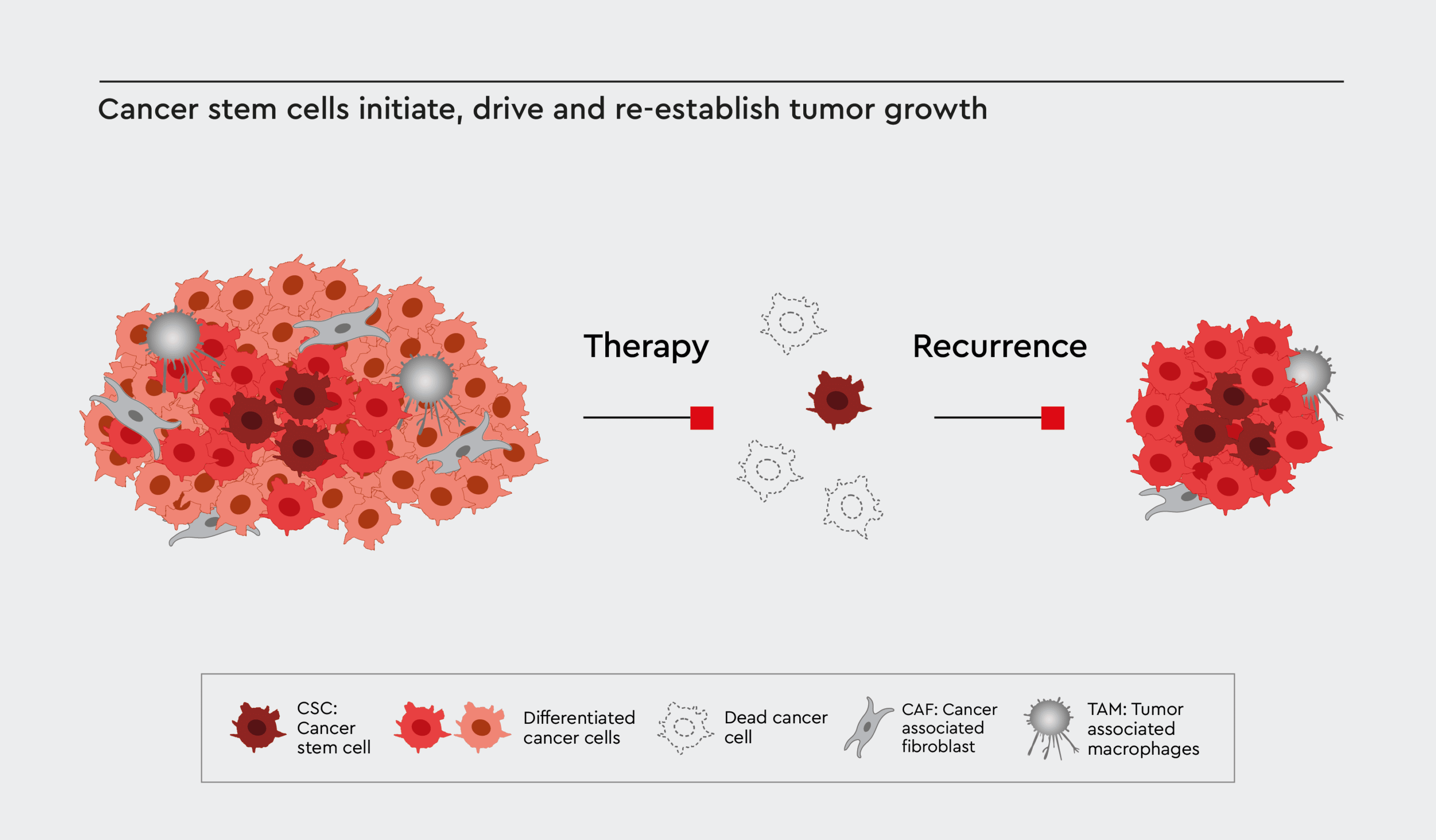 Cancer stem cells initiate, drive and re-establish tumor growth

Therapy

Recurrence

CSC: Cancer stem cell

Differentiated cancer cells

Dead cancer cell

CAF: Cancer associated fibroblast

TAM: Tumor associated macrophages